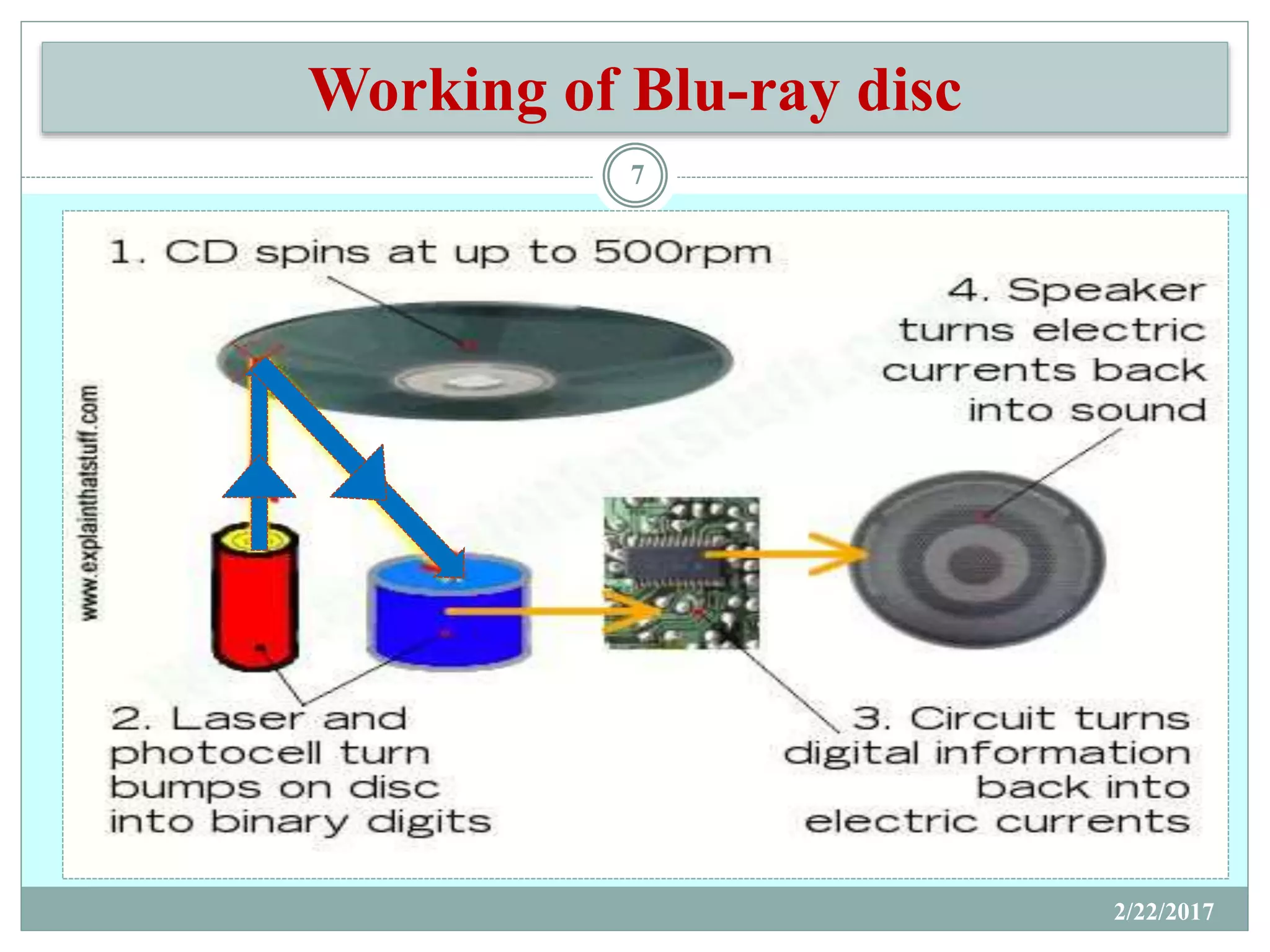 Working of Blu-ray disc

7

1. CD spins at up to 500rpm

4. Speaker turns electric currents back into sound

www.explainthatstuff.com

2. Laser and photocell turn bumps on disc into binary digits

3. Circuit turns digital information back into electric currents

2/22/2017